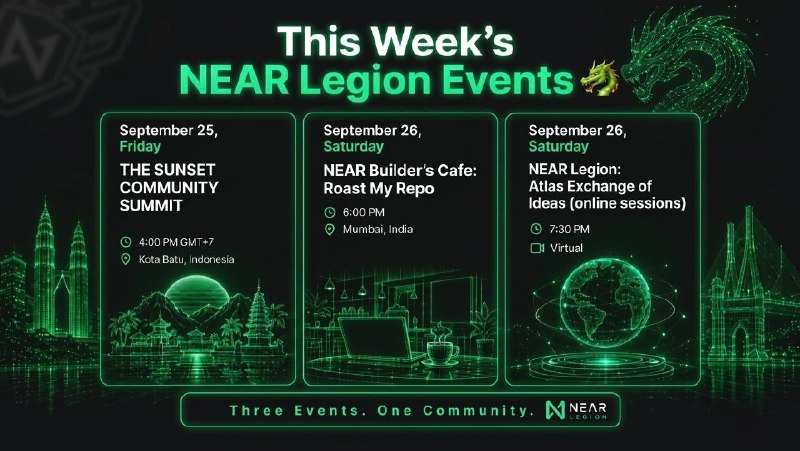 This Week's
NEAR Legion Events

September 25,
Friday
THE SUNSET COMMUNITY SUMMIT
4:00 PM GMT+7
Kota Batu, Indonesia

September 26,
Saturday
NEAR Builder's Cafe: Roast My Repo
6:00 PM
Mumbai, India

September 26,
Saturday
NEAR Legion: Atlas Exchange of Ideas (online sessions)
7:30 PM
Virtual

Three Events. One Community. NEAR LEGION